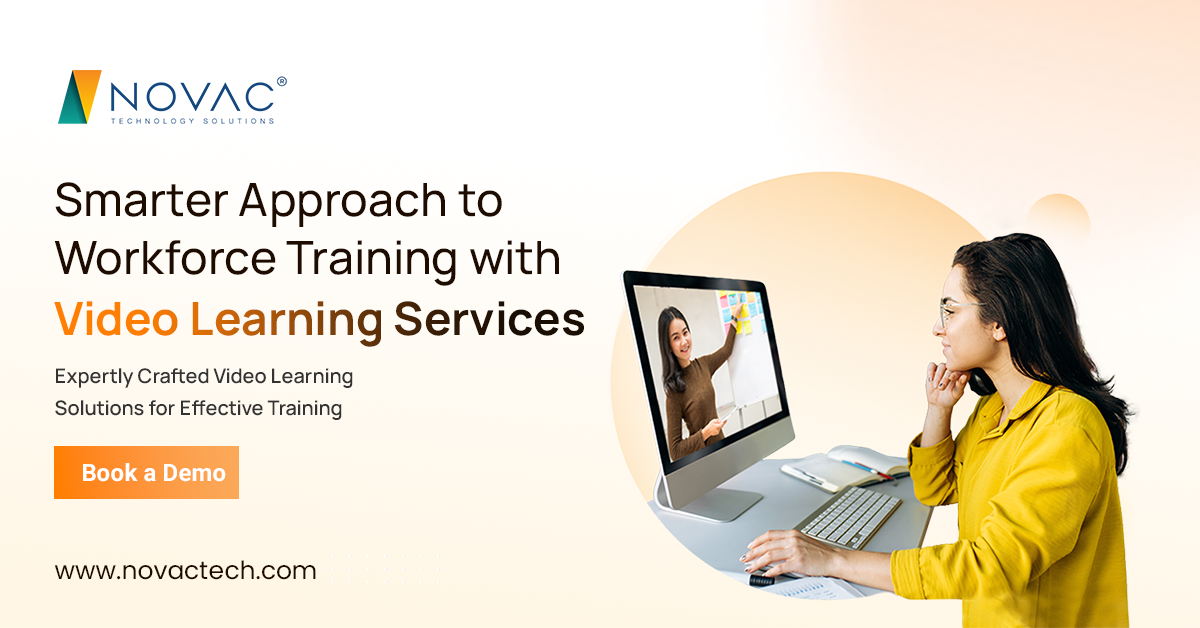 NOVAC®
TECHNOLOGY SOLUTIONS

Smarter Approach to Workforce Training with Video Learning Services

Expertly Crafted Video Learning Solutions for Effective Training

Book a Demo

www.novactech.com